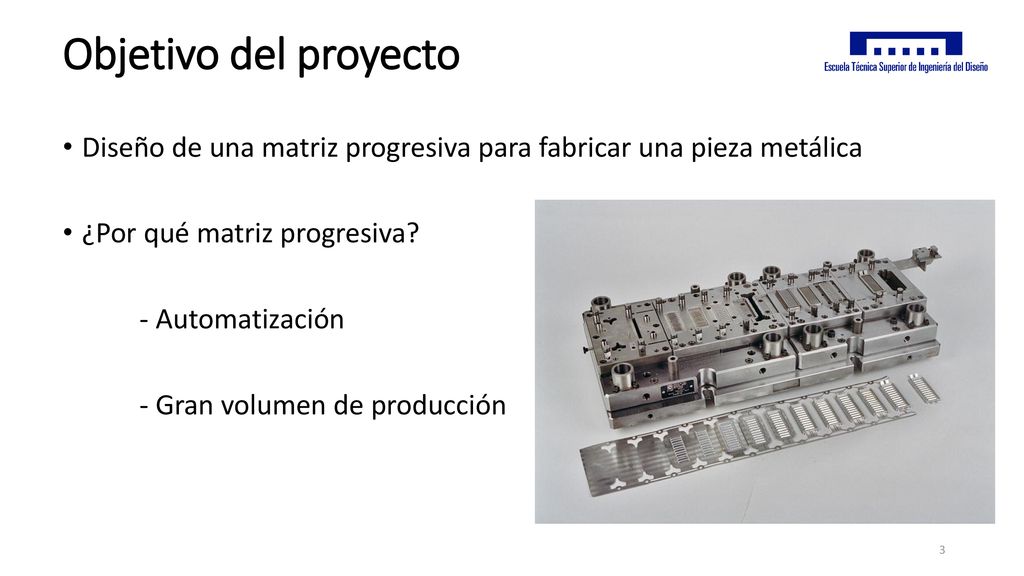 Objetivo del proyecto

Escuela Técnica Superior de Ingeniería del Diseño

• Diseño de una matriz progresiva para fabricar una pieza metálica

• ¿Por qué matriz progresiva?

- Automatización

- Gran volumen de producción

3